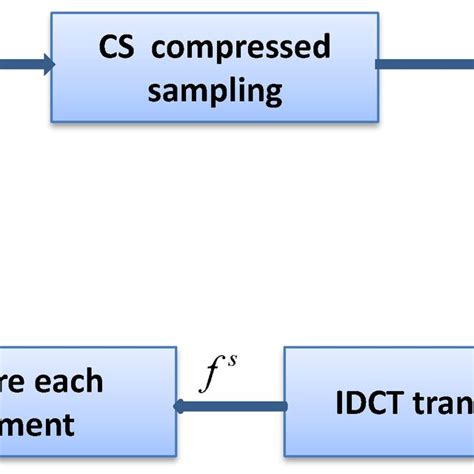 CS compressed sampling

re each
ment

$f^s$

IDCT tran